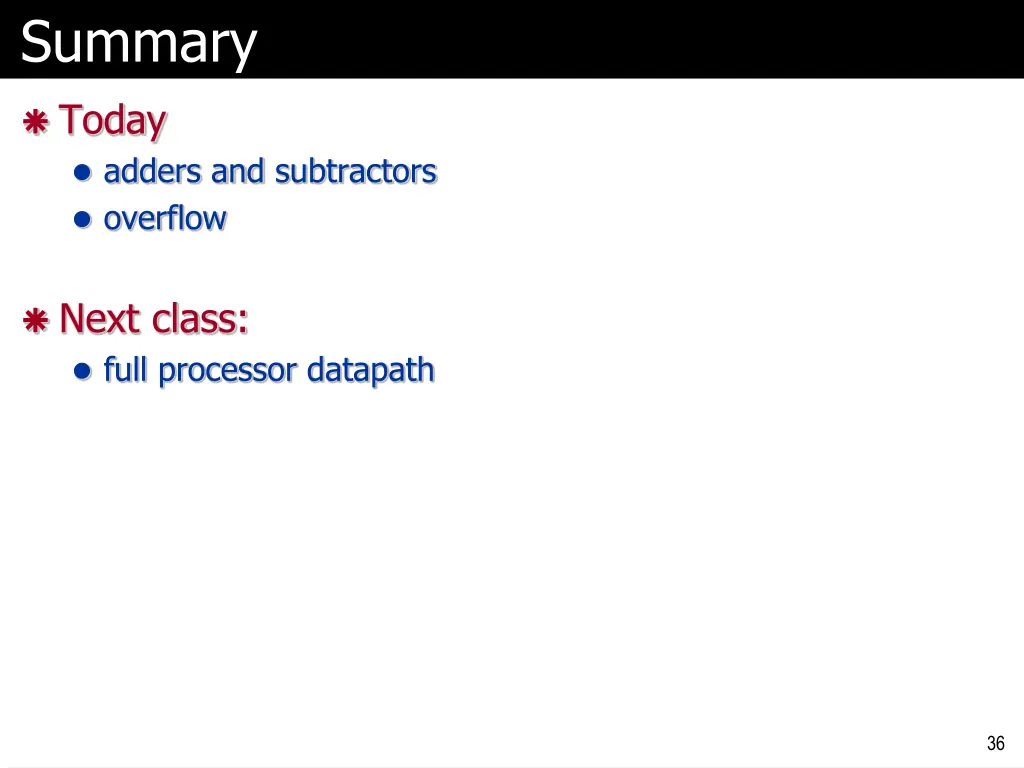 Summary

Today
- adders and subtractors
- overflow

Next class:
- full processor datapath

36